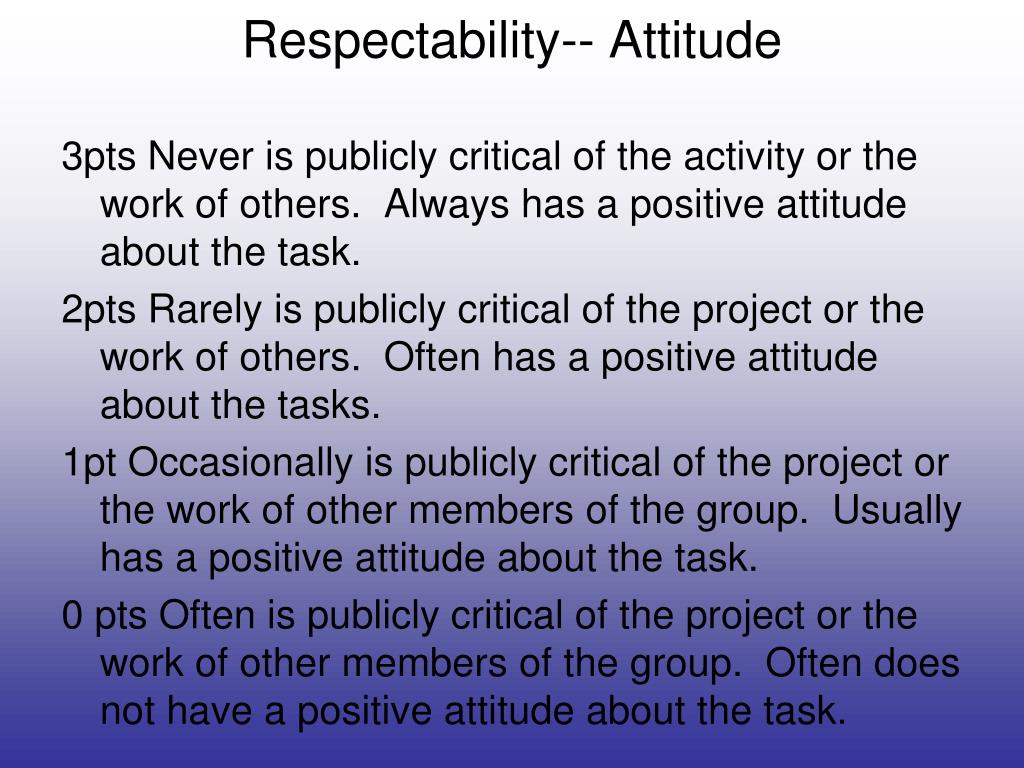 Respectability-- Attitude

3pts Never is publicly critical of the activity or the work of others. Always has a positive attitude about the task.

2pts Rarely is publicly critical of the project or the work of others. Often has a positive attitude about the tasks.

1pt Occasionally is publicly critical of the project or the work of other members of the group. Usually has a positive attitude about the task.

0 pts Often is publicly critical of the project or the work of other members of the group. Often does not have a positive attitude about the task.